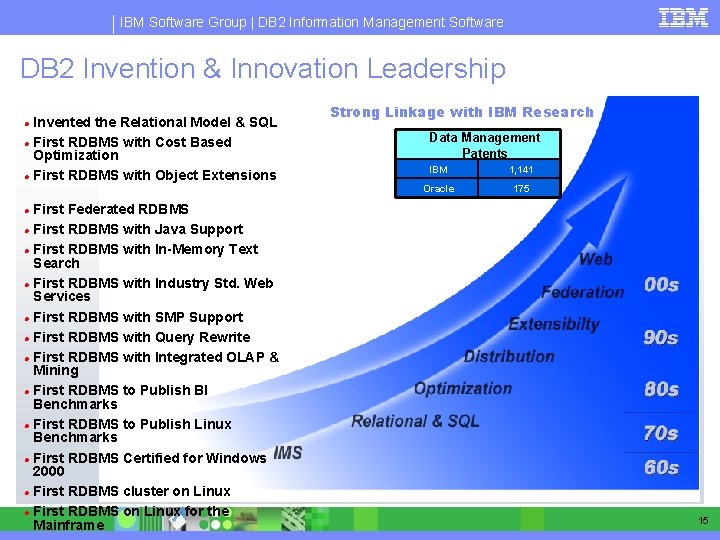 IBM Software Group | DB2 Information Management Software

IBM

DB2 Invention & Innovation Leadership

- Invented the Relational Model & SQL
- First RDBMS with Cost Based Optimization
- First RDBMS with Object Extensions
- First Federated RDBMS
- First RDBMS with Java Support
- First RDBMS with In-Memory Text Search
- First RDBMS with Industry Std. Web Services
- First RDBMS with SMP Support
- First RDBMS with Query Rewrite
- First RDBMS with Integrated OLAP & Mining
- First RDBMS to Publish BI Benchmarks
- First RDBMS to Publish Linux Benchmarks
- First RDBMS Certified for Windows 2000
- First RDBMS cluster on Linux
- First RDBMS on Linux for the Mainframe

Strong Linkage with IBM Research

| Data Management Patents | |
|---|---|
| IBM | 1,141 |
| Oracle | 175 |

Web
Federation
Extensibilty
Distribution
Optimization
Relational & SQL
IMS

00s
90s
80s
70s
60s

15